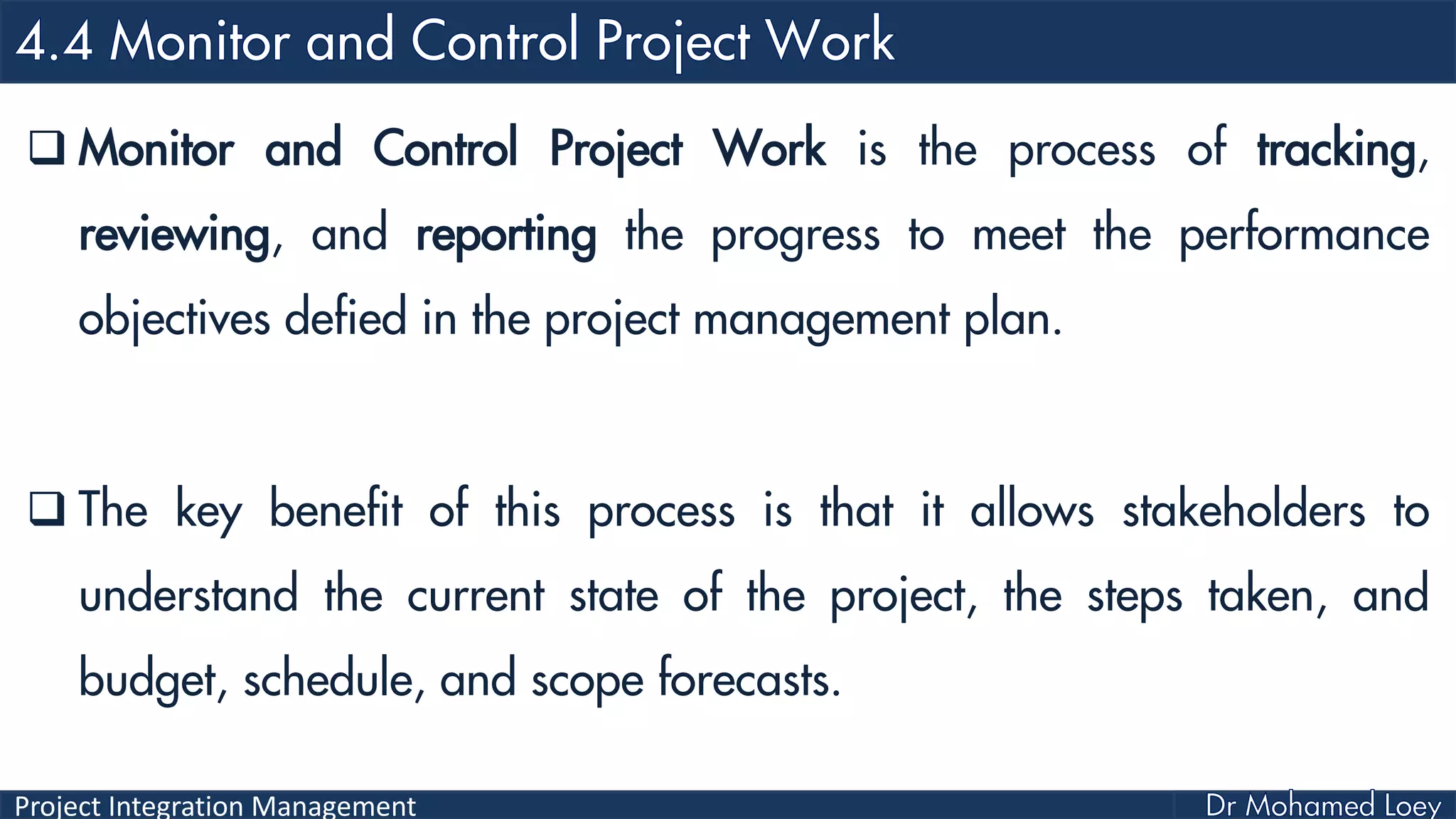 4.4 Monitor and Control Project Work

❑ Monitor and Control Project Work is the process of tracking, reviewing, and reporting the progress to meet the performance objectives defied in the project management plan.

❑ The key benefit of this process is that it allows stakeholders to understand the current state of the project, the steps taken, and budget, schedule, and scope forecasts.

Project Integration Management

Dr Mohamed Loey